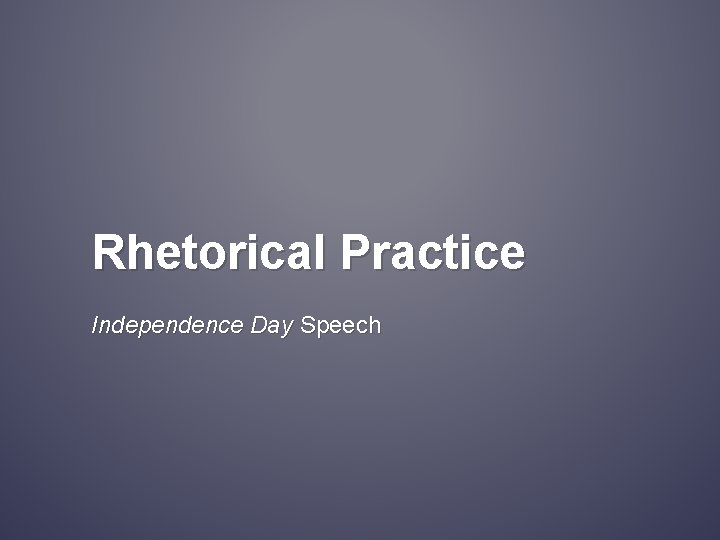 Rhetorical Practice

Independence Day Speech